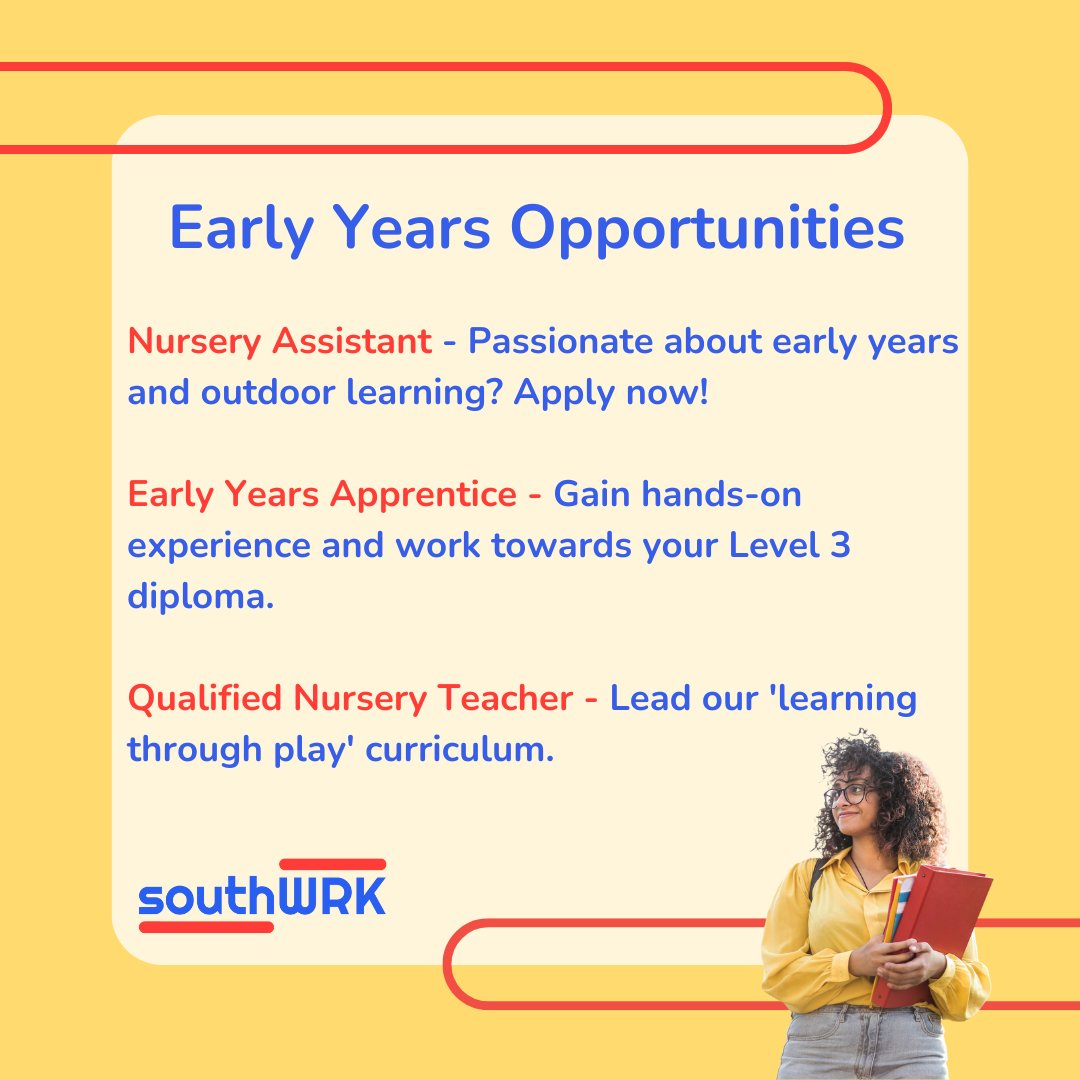 Early Years Opportunities

Nursery Assistant - Passionate about early years and outdoor learning? Apply now!

Early Years Apprentice - Gain hands-on experience and work towards your Level 3 diploma.

Qualified Nursery Teacher - Lead our 'learning through play' curriculum.

southWRK